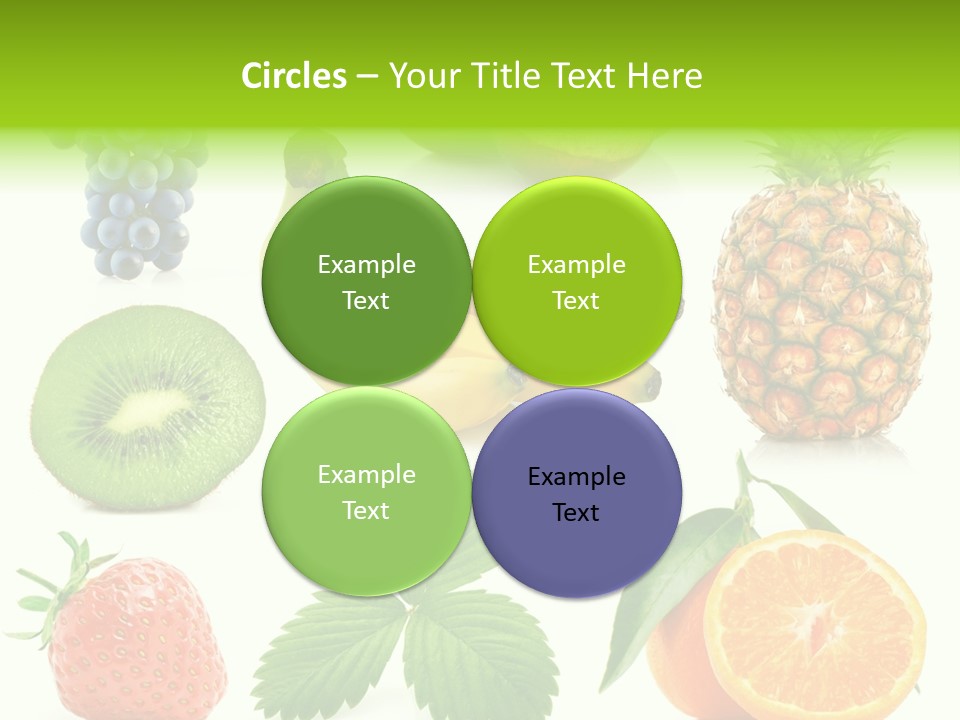 Circles – Your Title Text Here

Example Text

Example Text

Example Text

Example Text